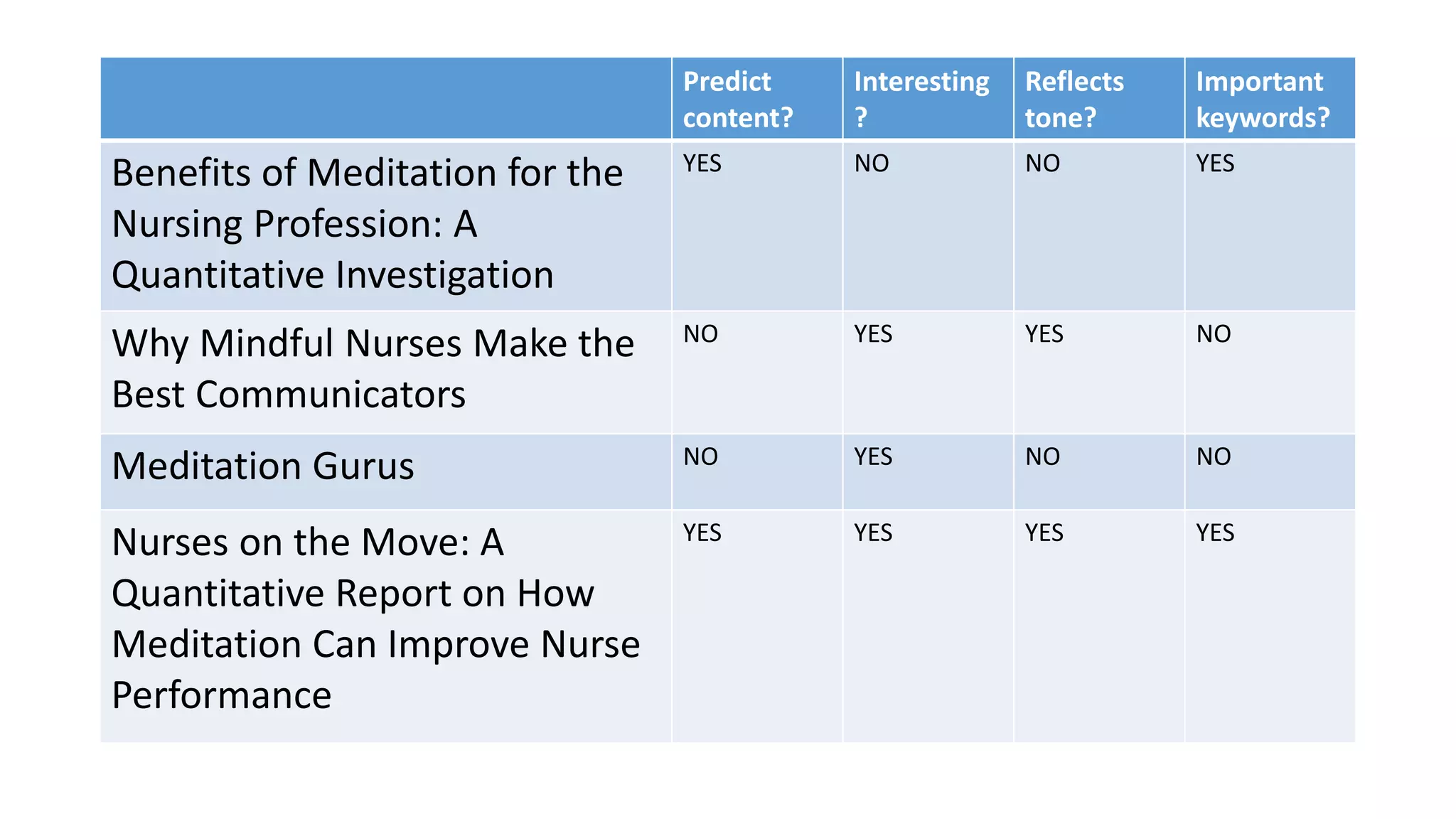 | | Predict content? | Interesting ? | Reflects tone? | Important keywords? |
|---|---|---|---|---|
| Benefits of Meditation for the Nursing Profession: A Quantitative Investigation | YES | NO | NO | YES |
| Why Mindful Nurses Make the Best Communicators | NO | YES | YES | NO |
| Meditation Gurus | NO | YES | NO | NO |
| Nurses on the Move: A Quantitative Report on How Meditation Can Improve Nurse Performance | YES | YES | YES | YES |